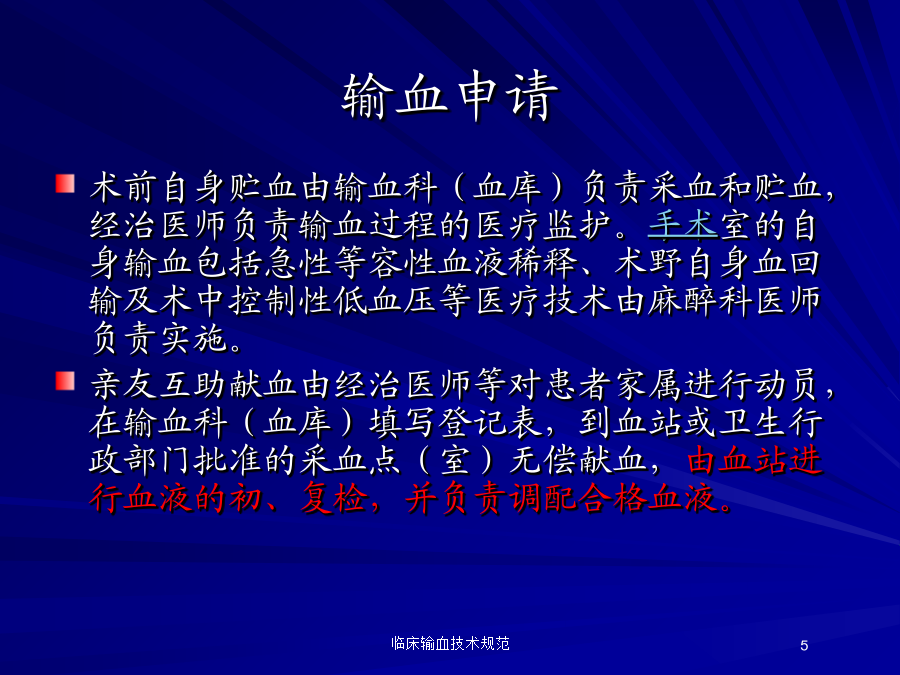 输血申请

术前自身贮血由输血科（血库）负责采血和贮血，经治医师负责输血过程的医疗监护。手术室的自身输血包括急性等容性血液稀释、术野自身血回输及术中控制性低血压等医疗技术由麻醉科医师负责实施。

亲友互助献血由经治医师等对患者家属进行动员，在输血科（血库）填写登记表，到血站或卫生行政部门批准的采血点（室）无偿献血，由血站进行血液的初、复检，并负责调配合格血液。

临床输血技术规范

5